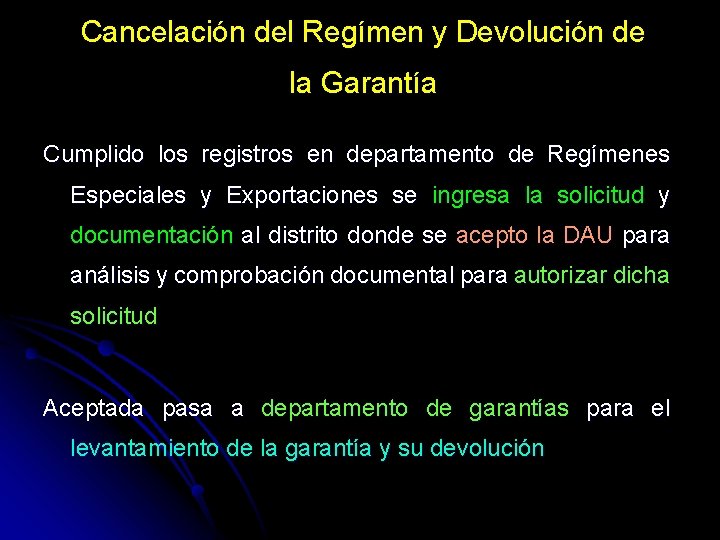 Cancelación del Regímen y Devolución de la Garantía

Cumplido los registros en departamento de Regímenes Especiales y Exportaciones se ingresa la solicitud y documentación al distrito donde se acepto la DAU para análisis y comprobación documental para autorizar dicha solicitud

Aceptada pasa a departamento de garantías para el levantamiento de la garantía y su devolución